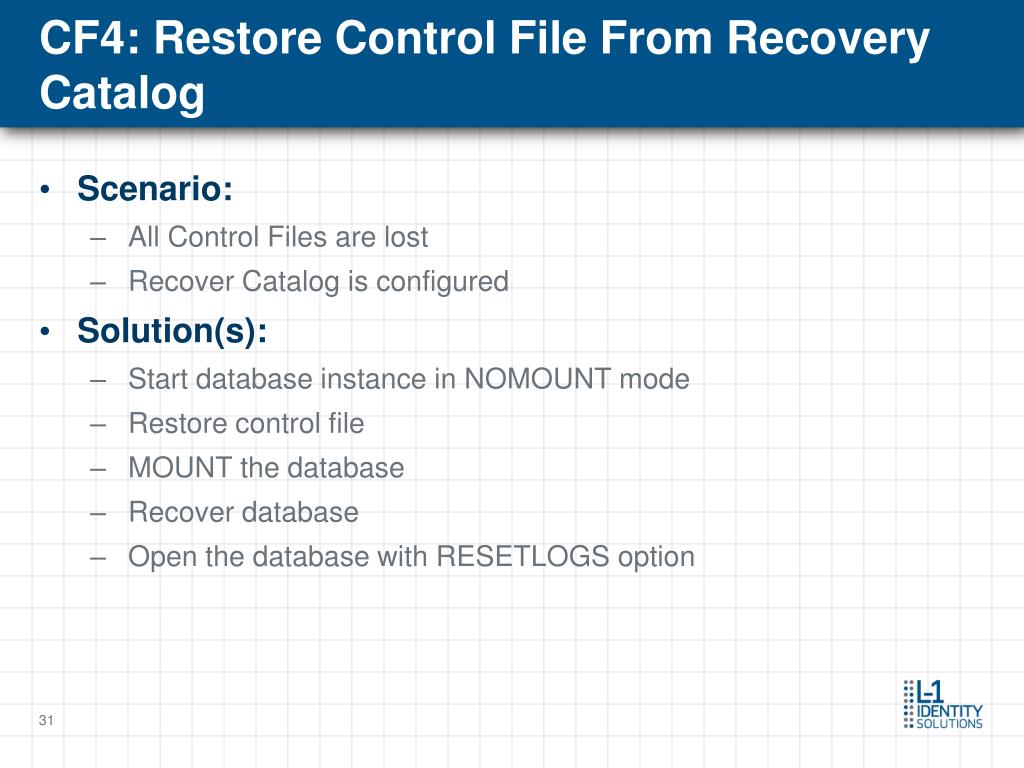 CF4: Restore Control File From Recovery Catalog

• Scenario:
– All Control Files are lost
– Recover Catalog is configured

• Solution(s):
– Start database instance in NOMOUNT mode
– Restore control file
– MOUNT the database
– Recover database
– Open the database with RESETLOGS option

31

L-1 IDENTITY SOLUTIONS